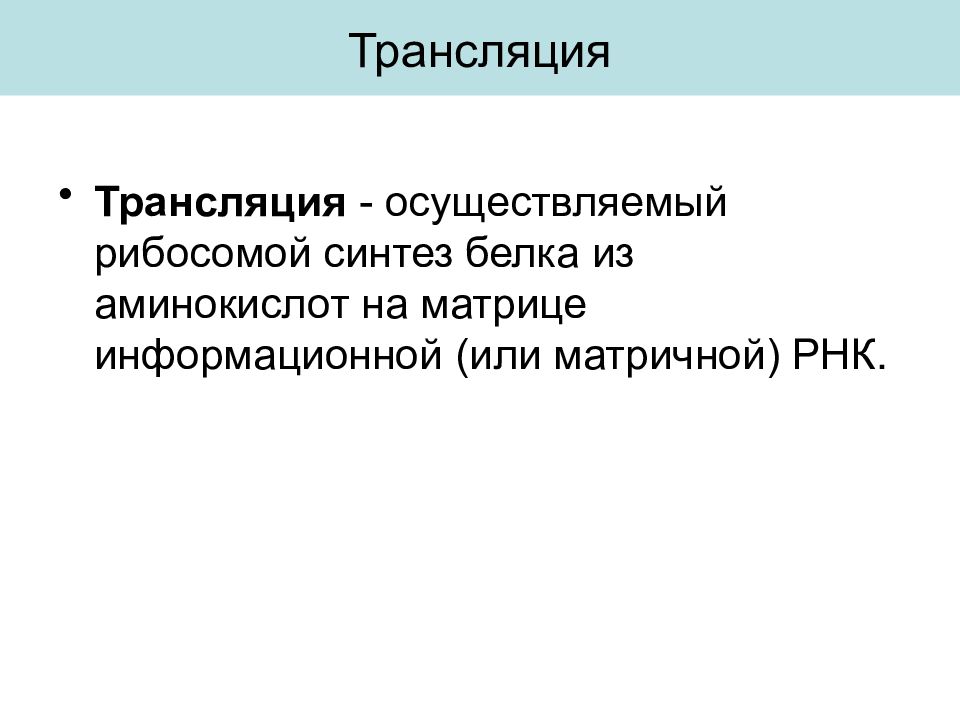 Трансляция

• Трансляция - осуществляемый рибосомой синтез белка из аминокислот на матрице информационной (или матричной) РНК.